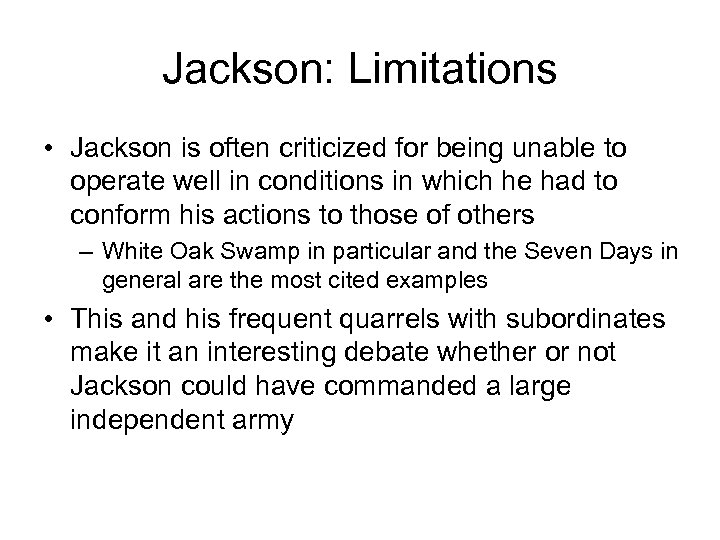 Jackson: Limitations

• Jackson is often criticized for being unable to operate well in conditions in which he had to conform his actions to those of others

– White Oak Swamp in particular and the Seven Days in general are the most cited examples

• This and his frequent quarrels with subordinates make it an interesting debate whether or not Jackson could have commanded a large independent army